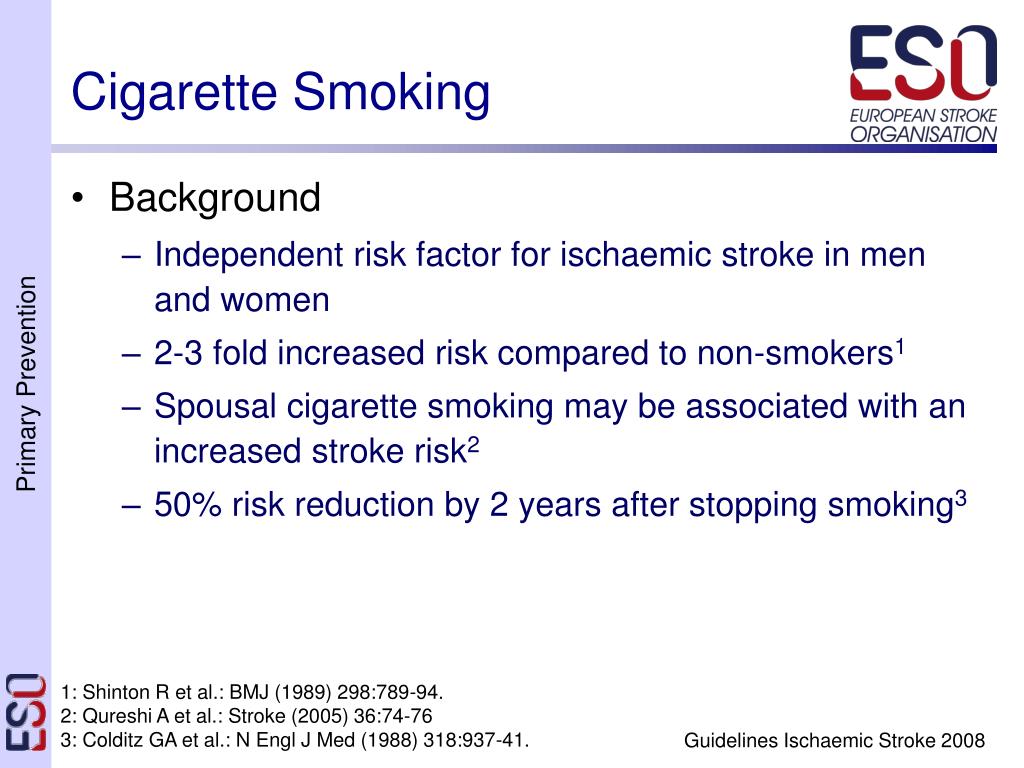 Cigarette Smoking

ESO
EUROPEAN STROKE ORGANISATION

Primary Prevention

• Background
– Independent risk factor for ischaemic stroke in men and women
– 2-3 fold increased risk compared to non-smokers$^1$
– Spousal cigarette smoking may be associated with an increased stroke risk$^2$
– 50% risk reduction by 2 years after stopping smoking$^3$

ESO

1: Shinton R et al.: BMJ (1989) 298:789-94.
2: Qureshi A et al.: Stroke (2005) 36:74-76
3: Colditz GA et al.: N Engl J Med (1988) 318:937-41.

Guidelines Ischaemic Stroke 2008